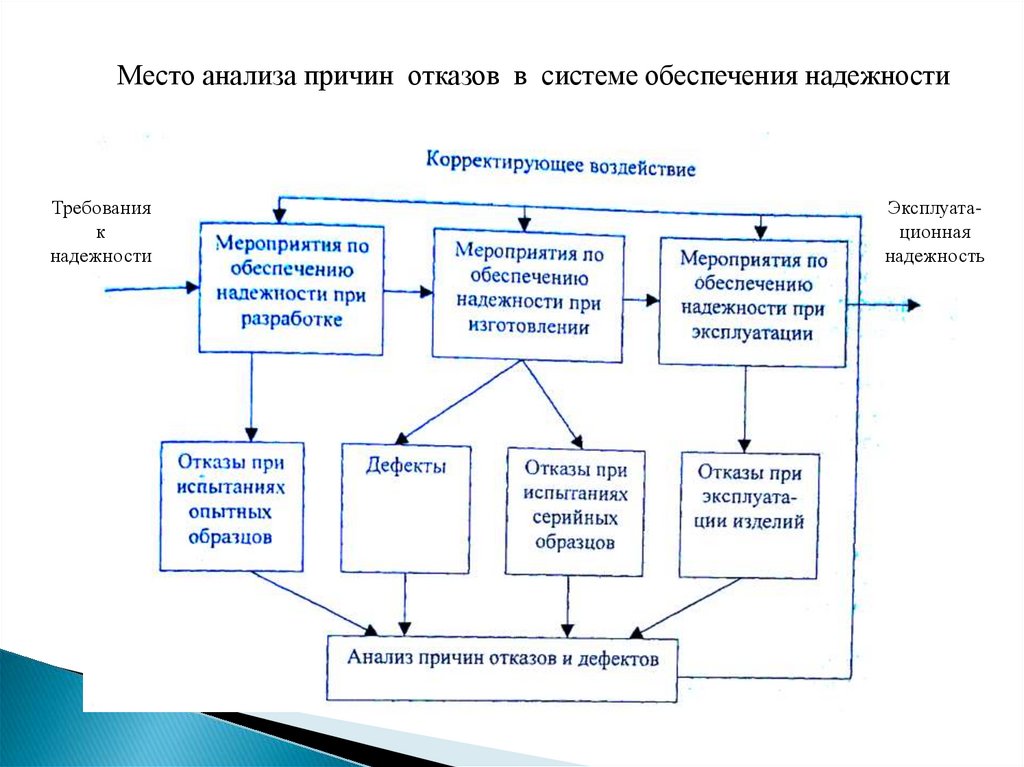 Место анализа причин отказов в системе обеспечения надежности

Корректирующее воздействие

Требования к надежности

Мероприятия по обеспечению надежности при разработке

Мероприятия по обеспечению надежности при изготовлении

Мероприятия по обеспечению надежности при эксплуатации

Эксплуатационная надежность

Отказы при испытаниях опытных образцов

Дефекты

Отказы при испытаниях серийных образцов

Отказы при эксплуатации изделий

Анализ причин отказов и дефектов